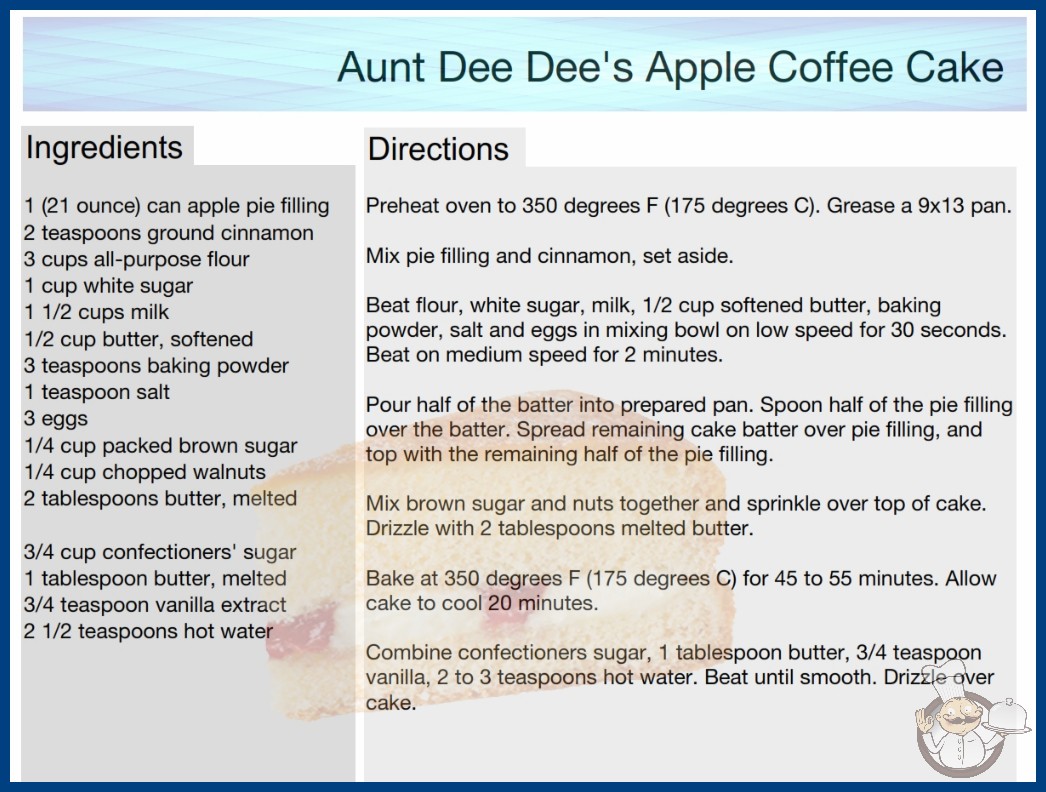 Aunt Dee Dee's Apple Coffee Cake

Ingredients

1 (21 ounce) can apple pie filling
2 teaspoons ground cinnamon
3 cups all-purpose flour
1 cup white sugar
1 1/2 cups milk
1/2 cup butter, softened
3 teaspoons baking powder
1 teaspoon salt
3 eggs
1/4 cup packed brown sugar
1/4 cup chopped walnuts
2 tablespoons butter, melted

3/4 cup confectioners' sugar
1 tablespoon butter, melted
3/4 teaspoon vanilla extract
2 1/2 teaspoons hot water

Directions

Preheat oven to 350 degrees F (175 degrees C). Grease a 9x13 pan.

Mix pie filling and cinnamon, set aside.

Beat flour, white sugar, milk, 1/2 cup softened butter, baking powder, salt and eggs in mixing bowl on low speed for 30 seconds. Beat on medium speed for 2 minutes.

Pour half of the batter into prepared pan. Spoon half of the pie filling over the batter. Spread remaining cake batter over pie filling, and top with the remaining half of the pie filling.

Mix brown sugar and nuts together and sprinkle over top of cake. Drizzle with 2 tablespoons melted butter.

Bake at 350 degrees F (175 degrees C) for 45 to 55 minutes. Allow cake to cool 20 minutes.

Combine confectioners sugar, 1 tablespoon butter, 3/4 teaspoon vanilla, 2 to 3 teaspoons hot water. Beat until smooth. Drizzle over cake.